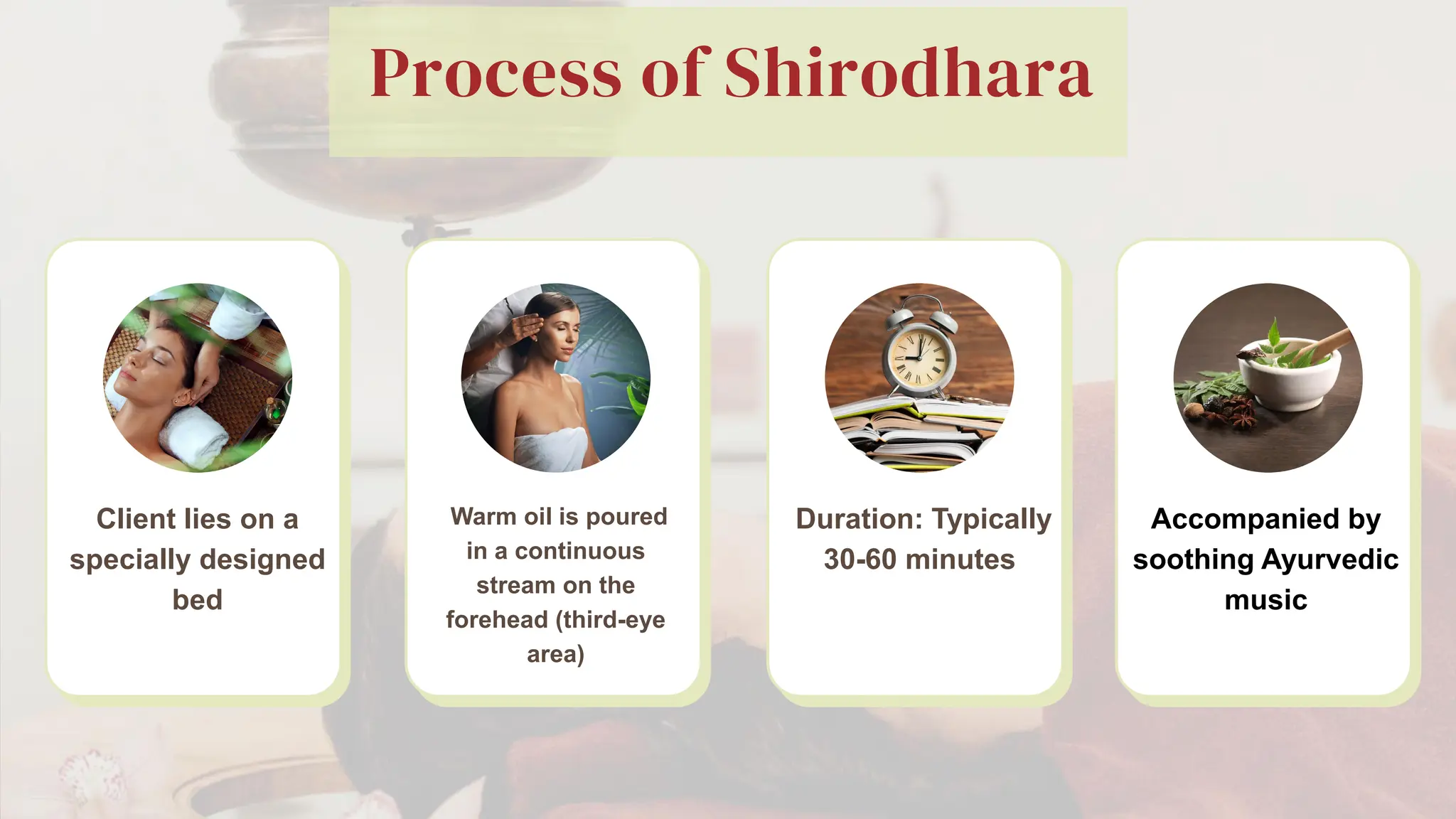 Process of Shirodhara

Client lies on a specially designed bed

Warm oil is poured in a continuous stream on the forehead (third-eye area)

Duration: Typically 30-60 minutes

Accompanied by soothing Ayurvedic music